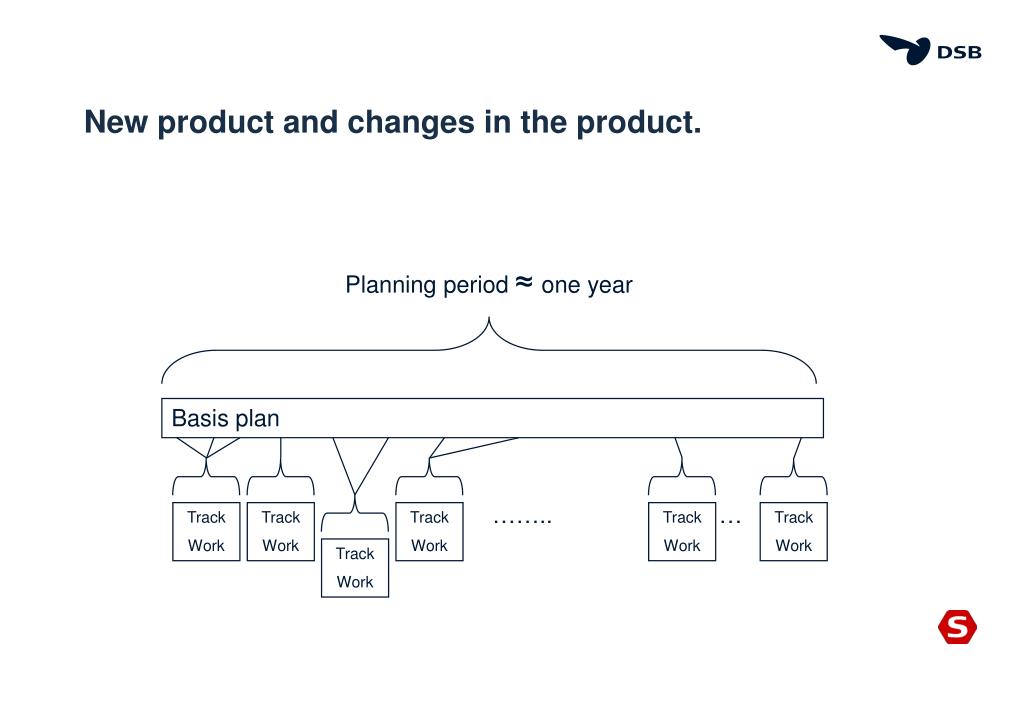 DSB

New product and changes in the product.

Planning period $\approx$ one year

Basis plan

Track Work

Track Work

Track Work

Track Work

……..

Track Work

…

Track Work

S